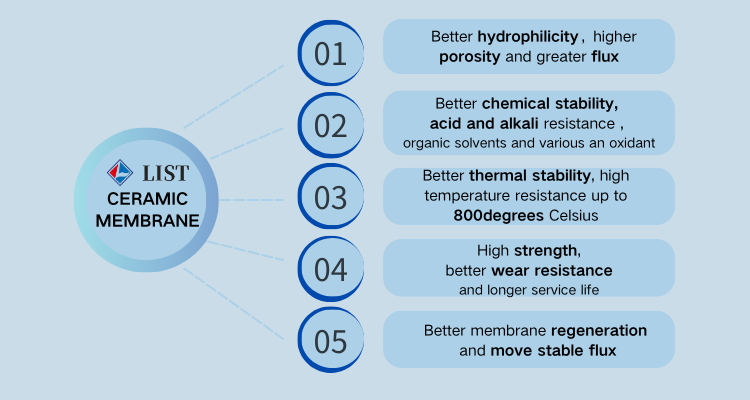 LIST
CERAMIC MEMBRANE

01
Better hydrophilicity , higher porosity and greater flux

02
Better chemical stability, acid and alkali resistance , organic solvents and various an oxidant

03
Better thermal stability, high temperature resistance up to 800degrees Celsius

04
High strength, better wear resistance and longer service life

05
Better membrane regeneration and move stable flux